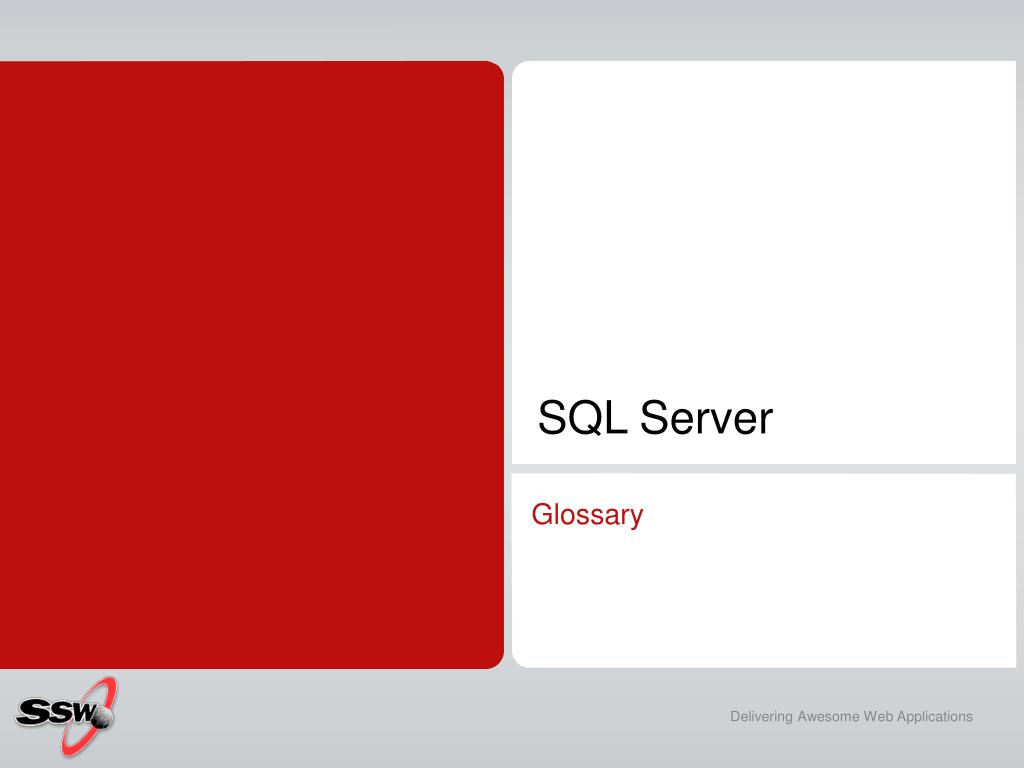 SQL Server

Glossary

SSW

Delivering Awesome Web Applications